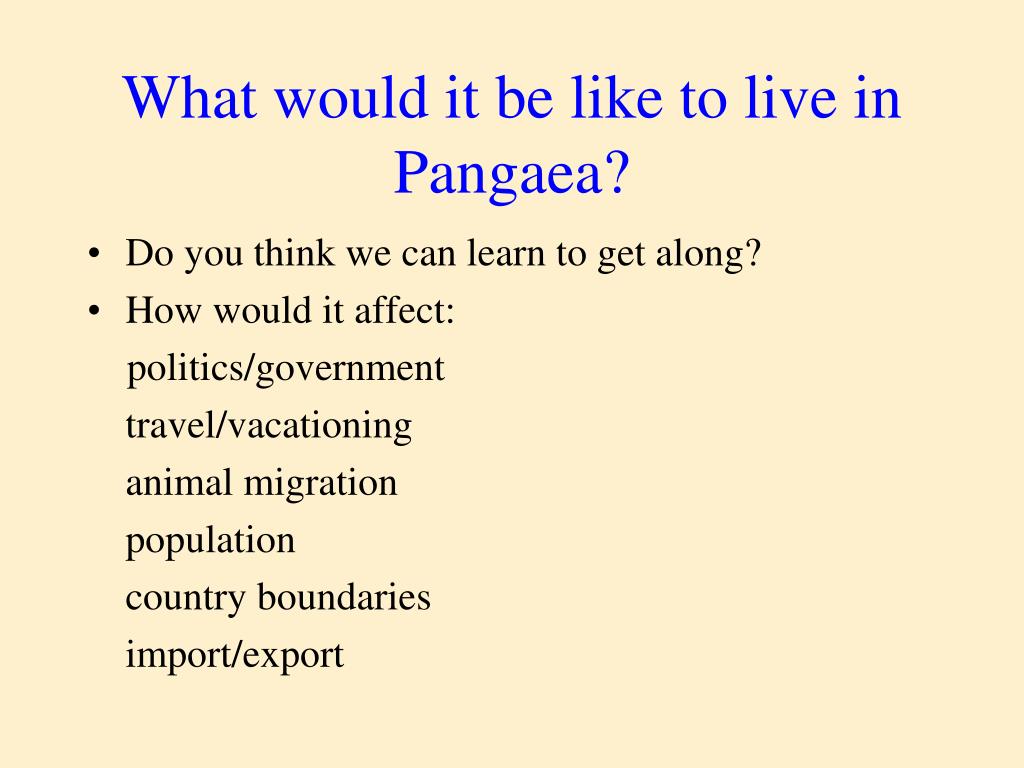 What would it be like to live in Pangaea?

• Do you think we can learn to get along?
• How would it affect:
politics/government
travel/vacationing
animal migration
population
country boundaries
import/export